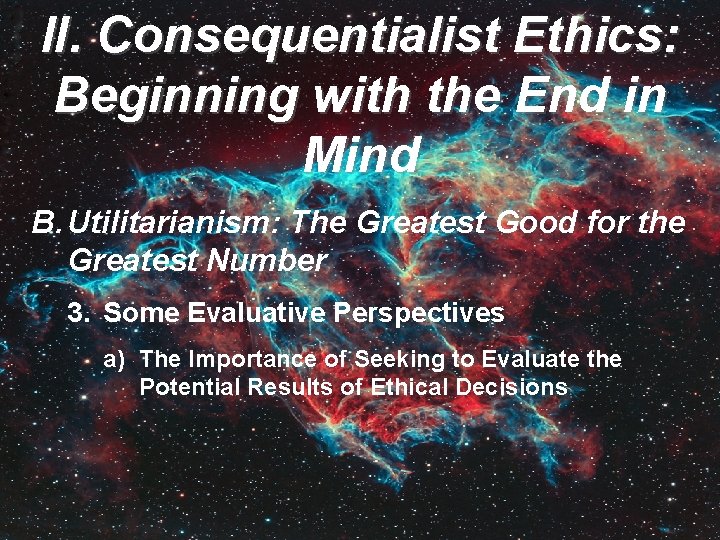 II. Consequentialist Ethics: Beginning with the End in Mind

B. Utilitarianism: The Greatest Good for the Greatest Number

3. Some Evaluative Perspectives

a) The Importance of Seeking to Evaluate the Potential Results of Ethical Decisions